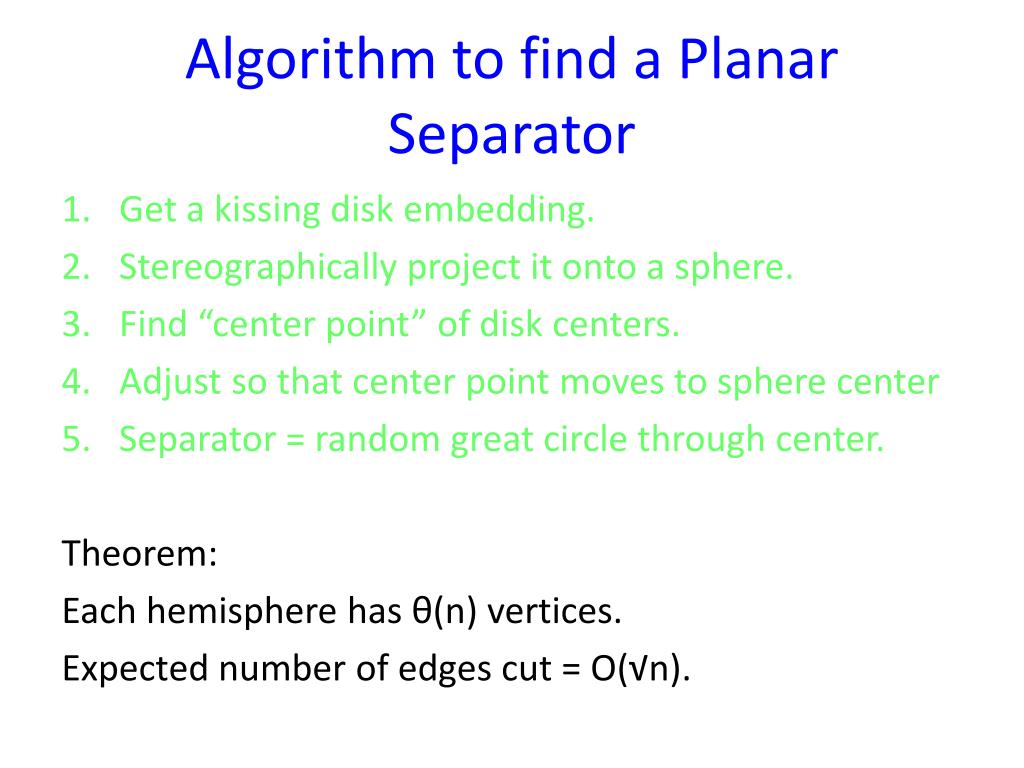 Algorithm to find a Planar Separator

1. Get a kissing disk embedding.
2. Stereographically project it onto a sphere.
3. Find “center point” of disk centers.
4. Adjust so that center point moves to sphere center
5. Separator = random great circle through center.

Theorem:
Each hemisphere has $\theta(n)$ vertices.
Expected number of edges cut = $O(\sqrt{n})$.